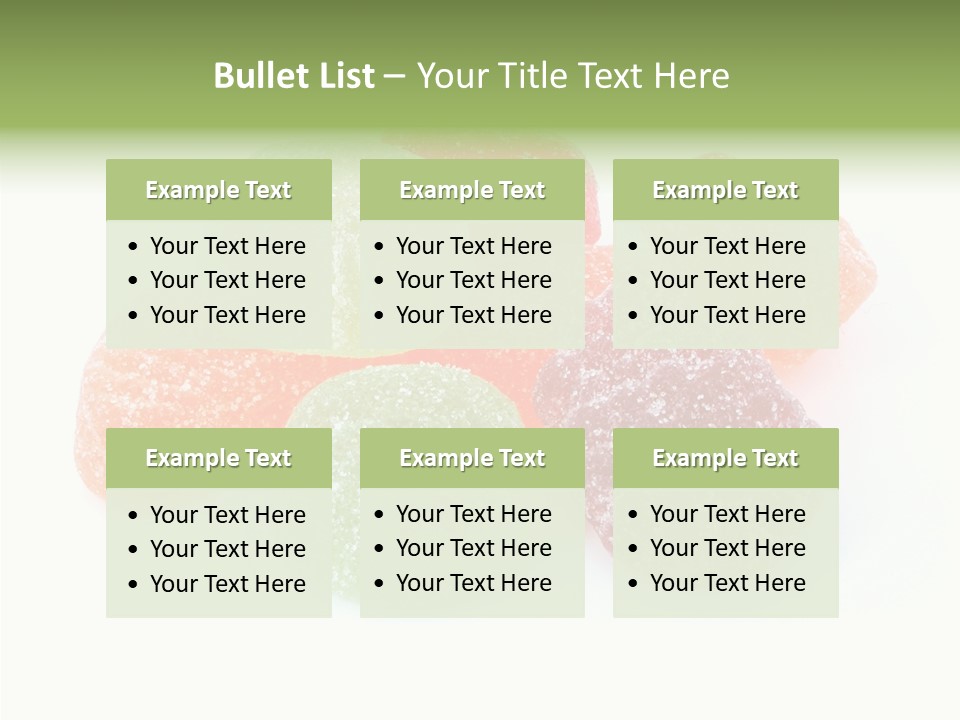 Bullet List – Your Title Text Here

Example Text
• Your Text Here
• Your Text Here
• Your Text Here

Example Text
• Your Text Here
• Your Text Here
• Your Text Here

Example Text
• Your Text Here
• Your Text Here
• Your Text Here

Example Text
• Your Text Here
• Your Text Here
• Your Text Here

Example Text
• Your Text Here
• Your Text Here
• Your Text Here

Example Text
• Your Text Here
• Your Text Here
• Your Text Here